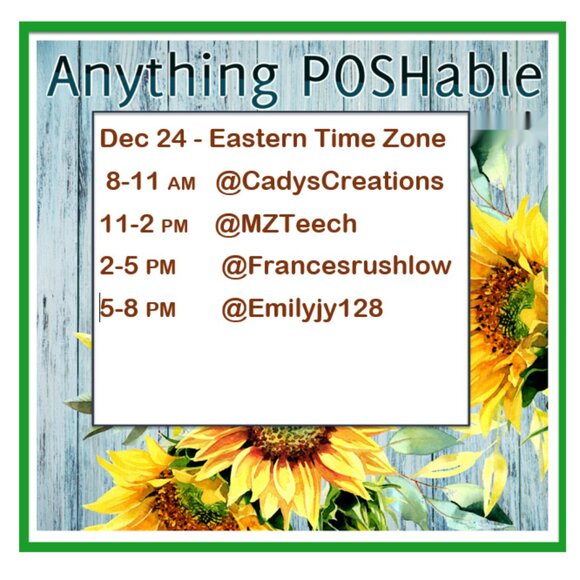 Anything POSHable

Dec 24 - Eastern Time Zone

8-11 AM @CadysCreations

11-2 PM @MZTeech

2-5 PM @Francesrushlow

5-8 PM @Emilyjy128